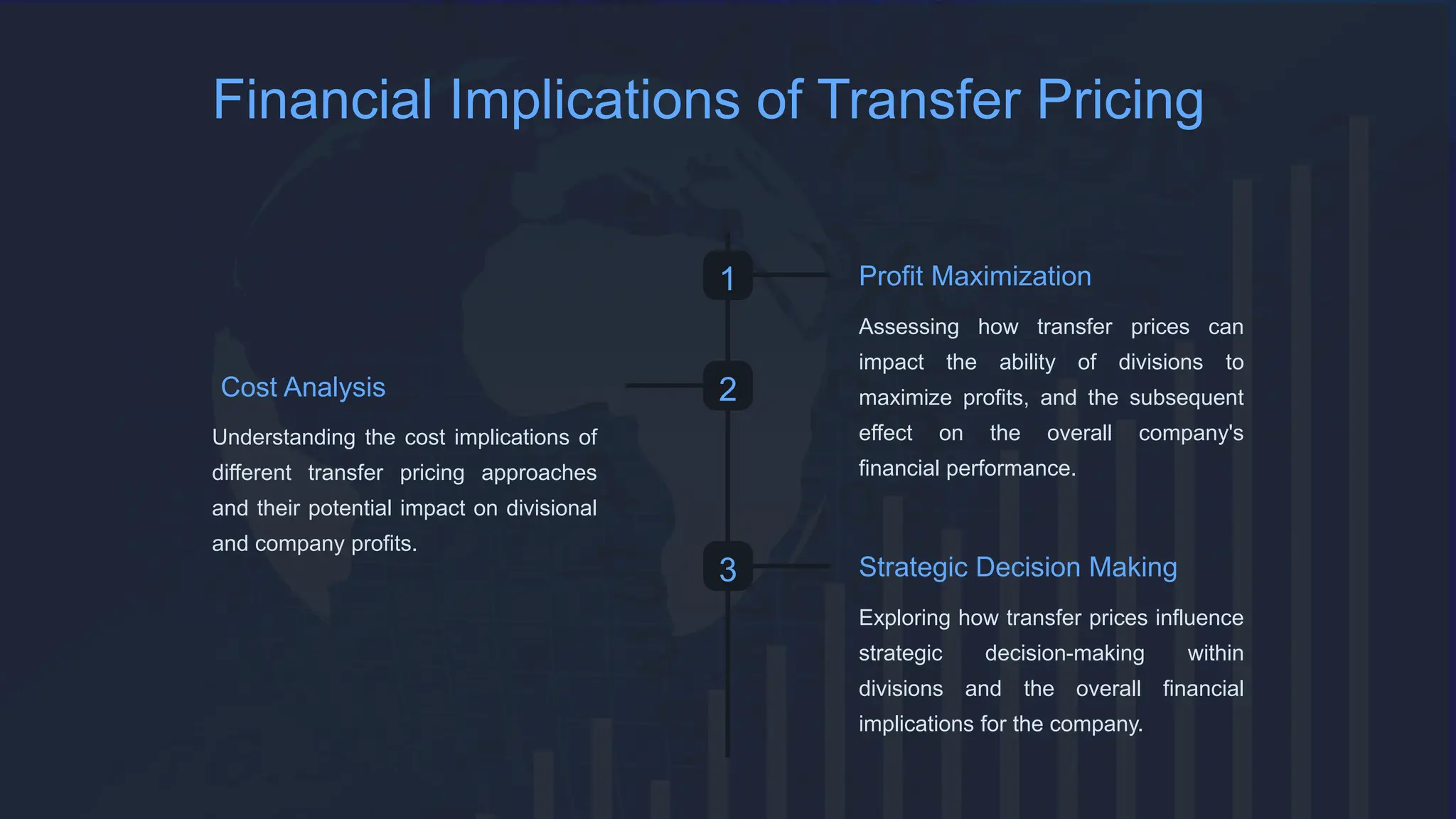 Financial Implications of Transfer Pricing

1

Profit Maximization

Assessing how transfer prices can impact the ability of divisions to maximize profits, and the subsequent effect on the overall company's financial performance.

2

Cost Analysis

Understanding the cost implications of different transfer pricing approaches and their potential impact on divisional and company profits.

3

Strategic Decision Making

Exploring how transfer prices influence strategic decision-making within divisions and the overall financial implications for the company.